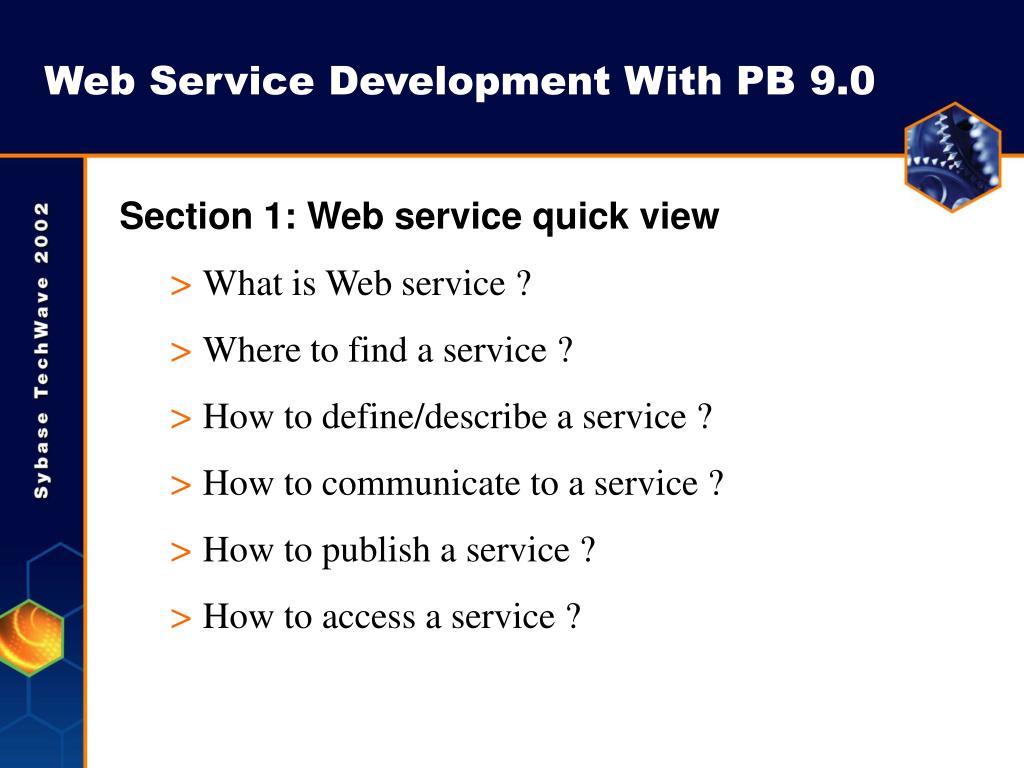 Web Service Development With PB 9.0

Sybase TechWave 2002

Section 1: Web service quick view

> What is Web service ?

> Where to find a service ?

> How to define/describe a service ?

> How to communicate to a service ?

> How to publish a service ?

> How to access a service ?